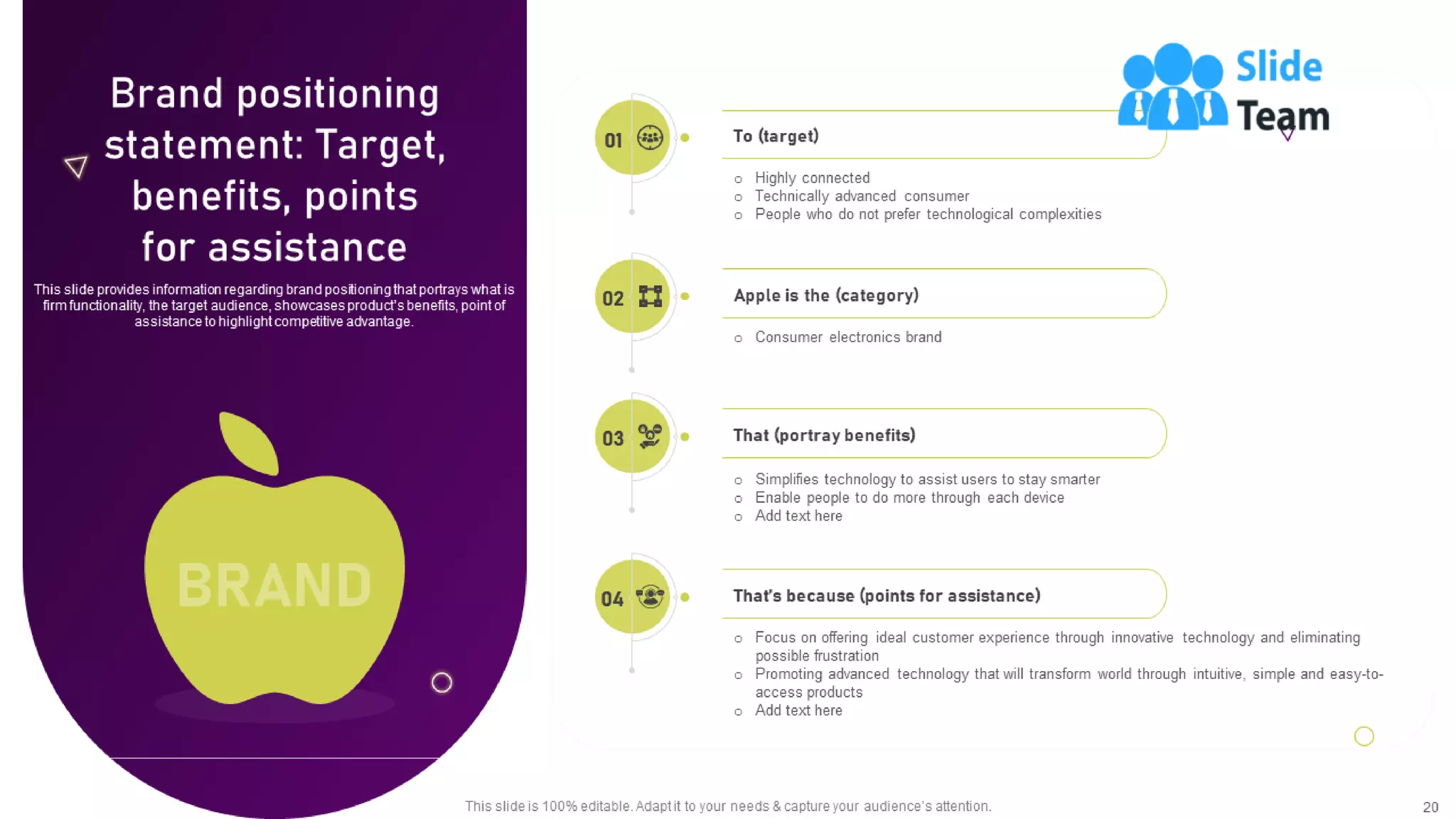 Brand positioning statement: Target, benefits, points for assistance

This slide provides information regarding brand positioning that portrays what is firm functionality, the target audience, showcases product's benefits, point of assistance to highlight competitive advantage.

BRAND

Slide Team

01 To (target)
o Highly connected
o Technically advanced consumer
o People who do not prefer technological complexities

02 Apple is the (category)
o Consumer electronics brand

03 That (portray benefits)
o Simplifies technology to assist users to stay smarter
o Enable people to do more through each device
o Add text here

04 That's because (points for assistance)
o Focus on offering ideal customer experience through innovative technology and eliminating possible frustration
o Promoting advanced technology that will transform world through intuitive, simple and easy-to-access products
o Add text here

This slide is 100% editable. Adapt it to your needs & capture your audience's attention.

20